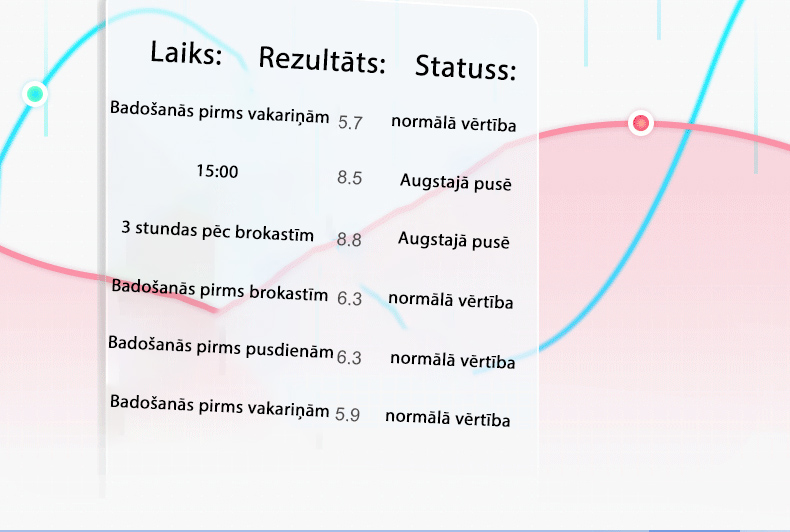 | Laiks: | Rezultāts: | Statuss: |
|---|---|---|
| Badošanās pirms vakariņām | 5.7 | normālā vērtība |
| 15:00 | 8.5 | Augstajā pusē |
| 3 stundas pēc brokastīm | 8.8 | Augstajā pusē |
| Badošanās pirms brokastīm | 6.3 | normālā vērtība |
| Badošanās pirms pusdienām | 6.3 | normālā vērtība |
| Badošanās pirms vakariņām | 5.9 | normālā vērtība |